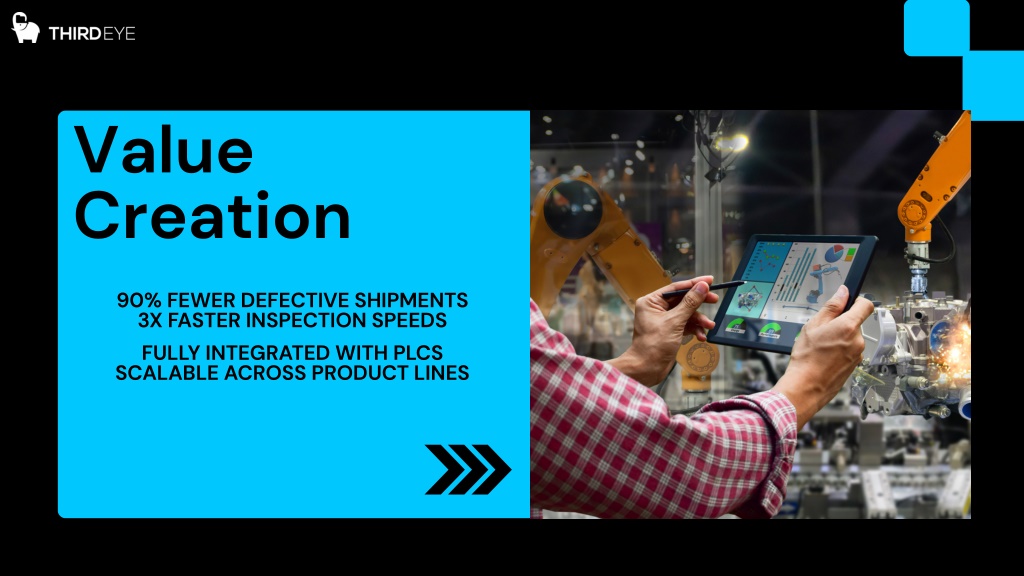 THIRDEYE

Value Creation

90% FEWER DEFECTIVE SHIPMENTS
3X FASTER INSPECTION SPEEDS

FULLY INTEGRATED WITH PLCS
SCALABLE ACROSS PRODUCT LINES